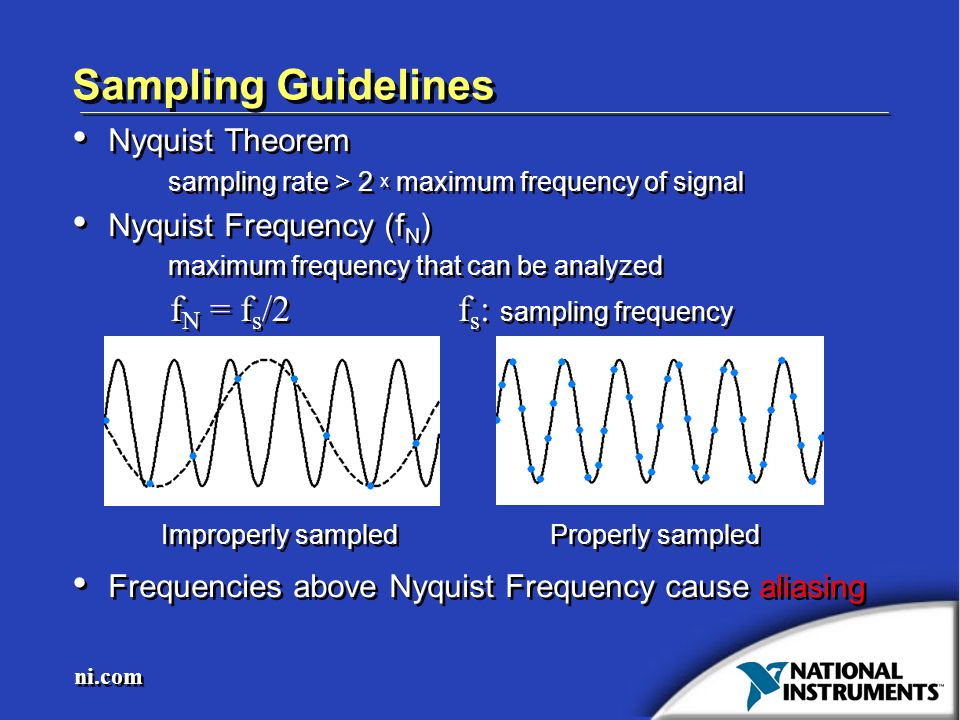 Sampling Guidelines

• Nyquist Theorem

sampling rate > 2 x maximum frequency of signal

• Nyquist Frequency ($f_N$)

maximum frequency that can be analyzed

$f_N = f_s/2$ $f_s$: sampling frequency

Improperly sampled

Properly sampled

• Frequencies above Nyquist Frequency cause aliasing

ni.com

NATIONAL INSTRUMENTS